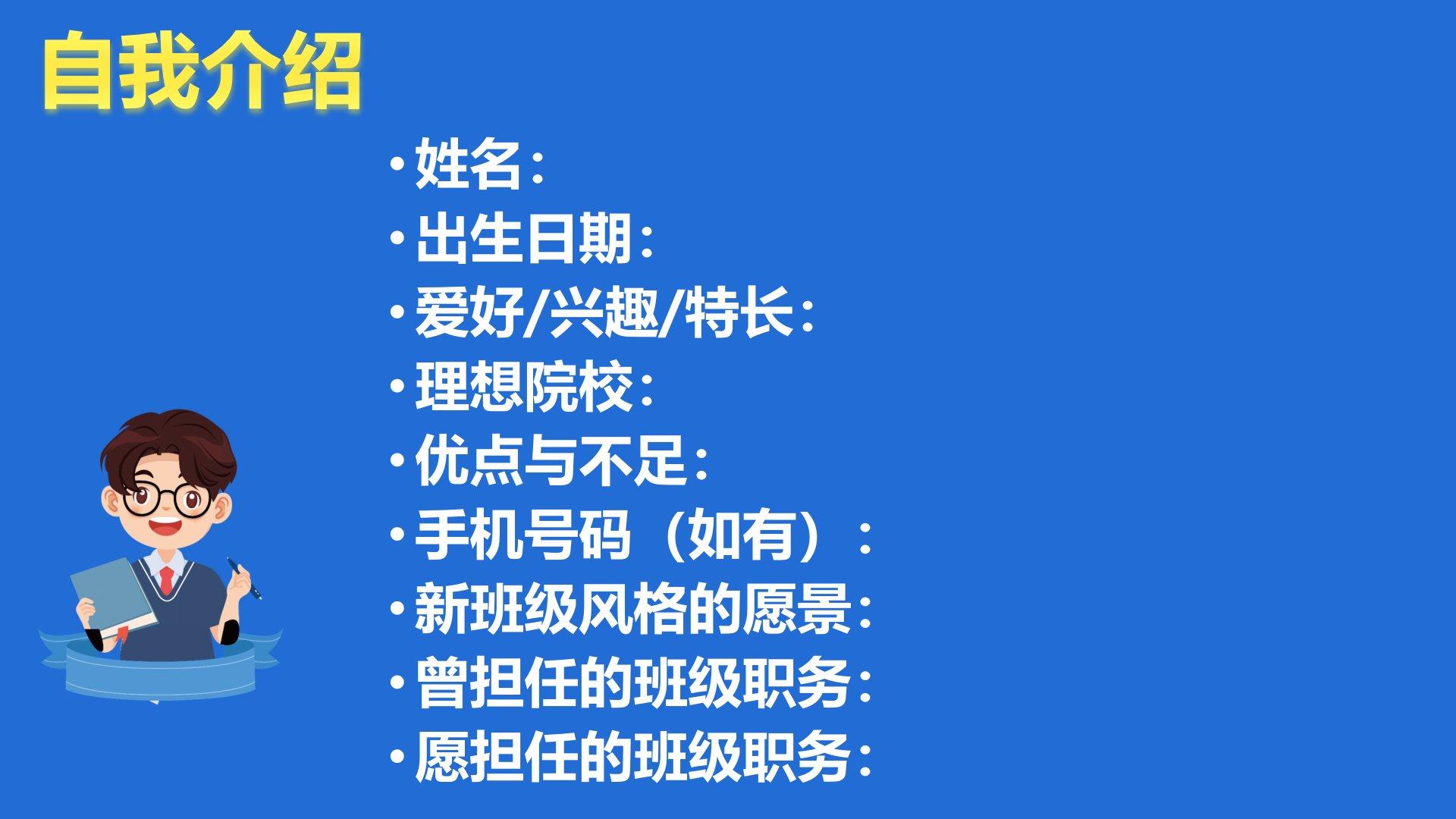 自我介绍

• 姓名：
• 出生日期：
• 爱好/兴趣/特长：
• 理想院校：
• 优点与不足：
• 手机号码（如有）：
• 新班级风格的愿景：
• 曾担任的班级职务：
• 愿担任的班级职务：